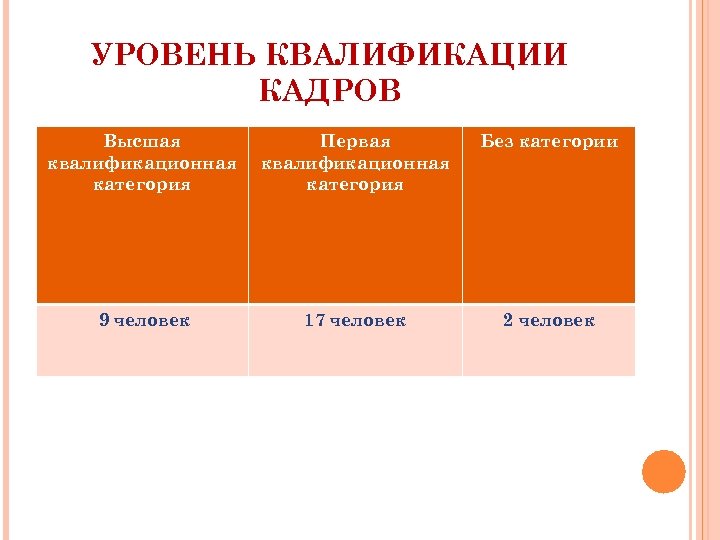 УРОВЕНЬ КВАЛИФИКАЦИИ КАДРОВ

| Высшая квалификационная категория | Первая квалификационная категория | Без категории |
|---|---|---|
| 9 человек | 17 человек | 2 человек |